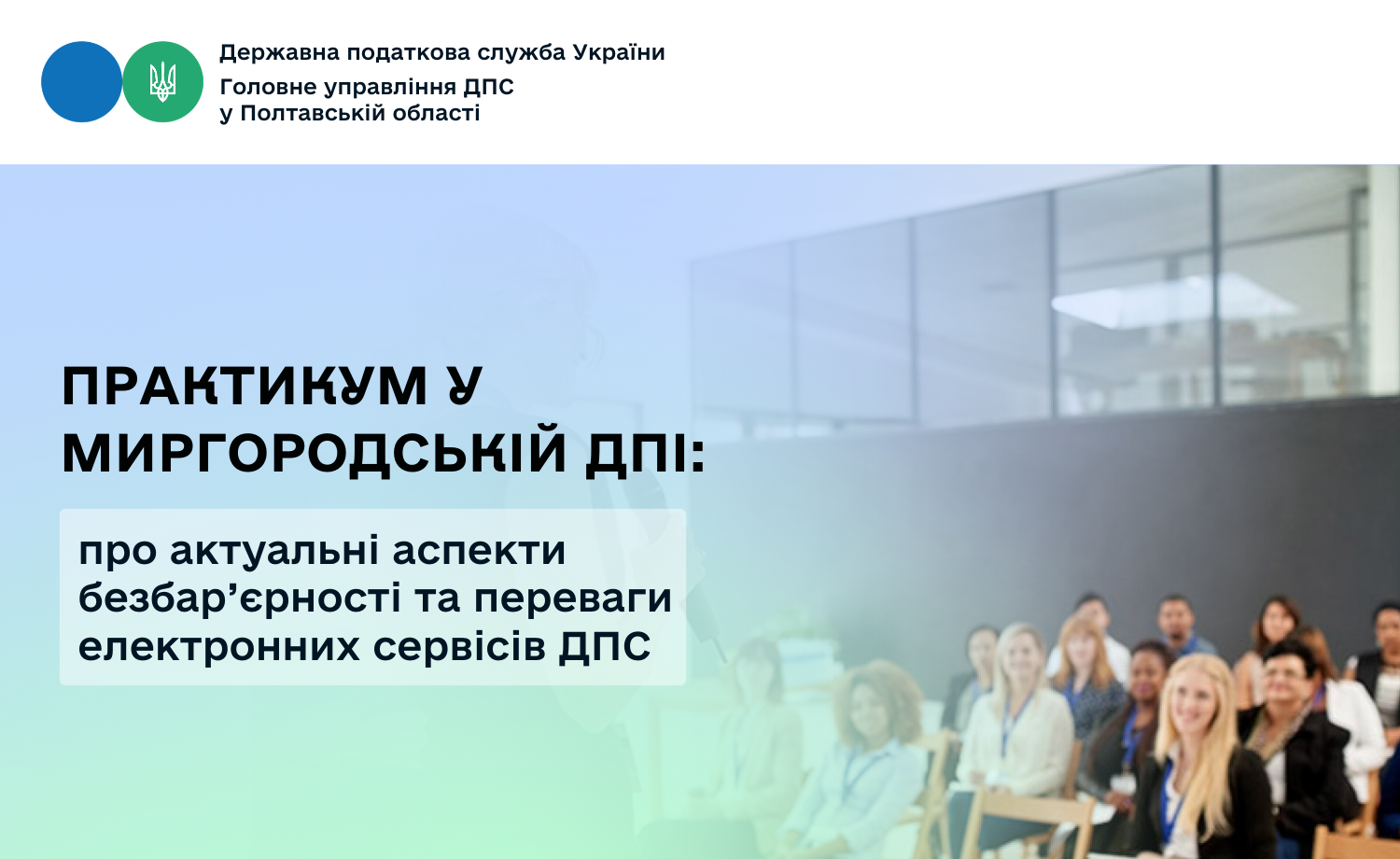 Державна податкова служба України
Головне управління ДПС
у Полтавській області

ПРАКТИКУМ У МИРГОРОДСЬКІЙ ДПІ:

про актуальні аспекти безбар’єрності та переваги електронних сервісів ДПС